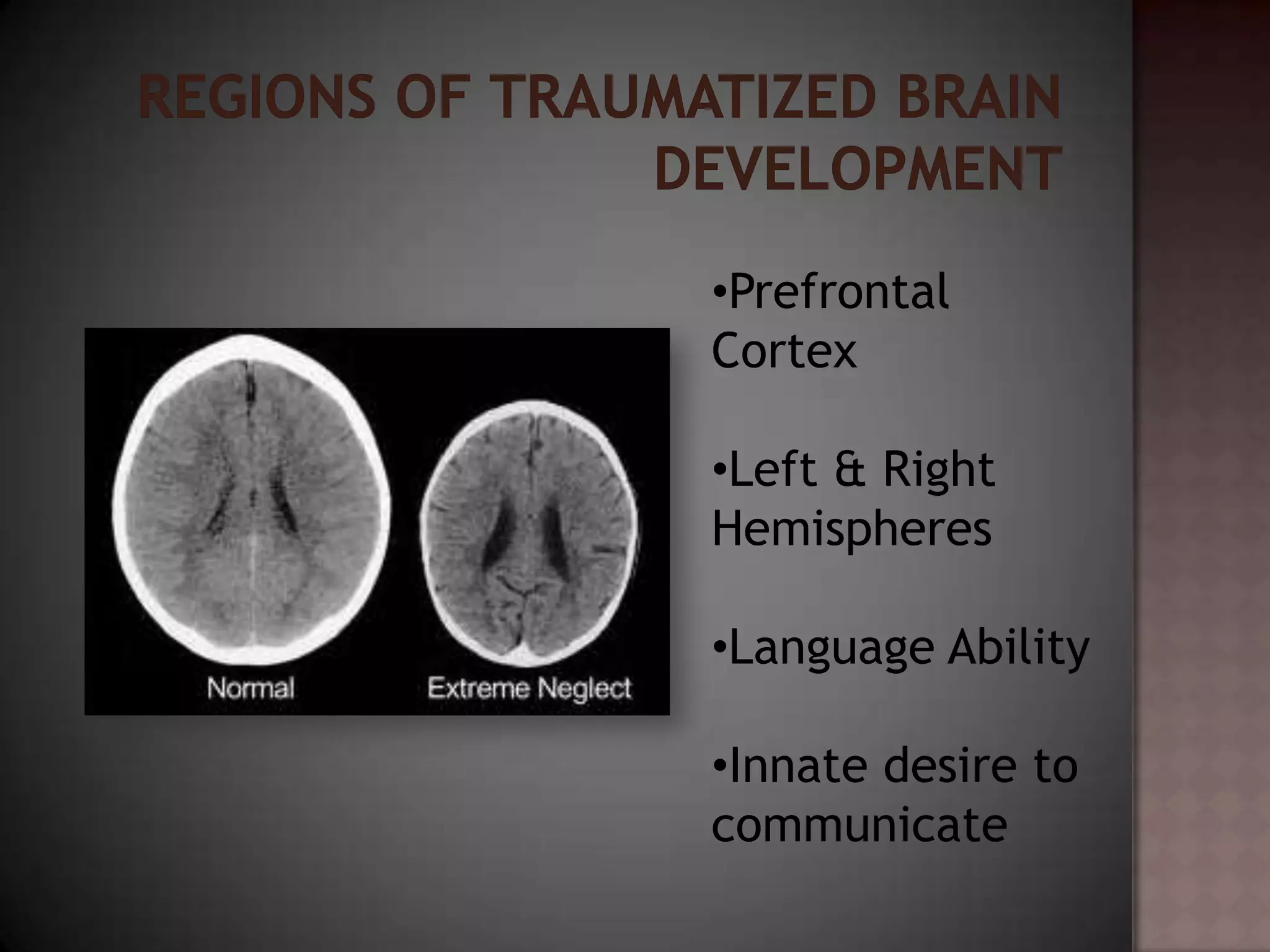 REGIONS OF TRAUMATIZED BRAIN DEVELOPMENT

Normal

Extreme Neglect

•Prefrontal Cortex

•Left & Right Hemispheres

•Language Ability

•Innate desire to communicate